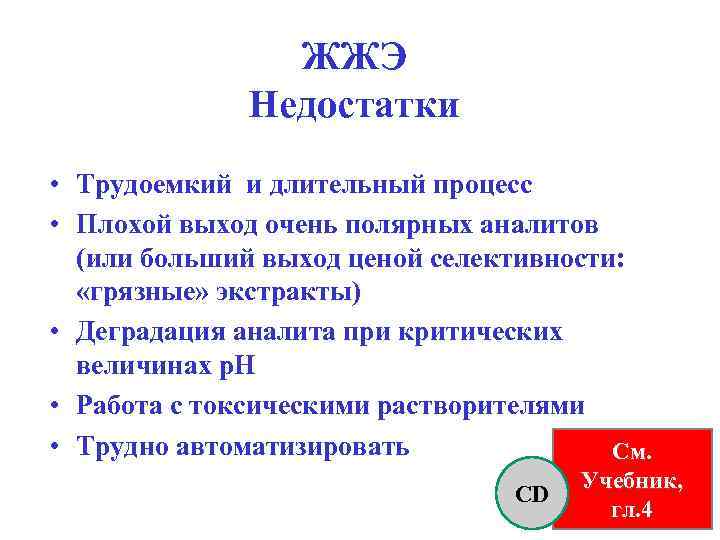 ЖЖЭ
Недостатки

• Трудоемкий и длительный процесс
• Плохой выход очень полярных аналитов (или больший выход ценой селективности: «грязные» экстракты)
• Деградация аналита при критических величинах pH
• Работа с токсическими растворителями
• Трудно автоматизировать

CD

См. Учебник, гл.4